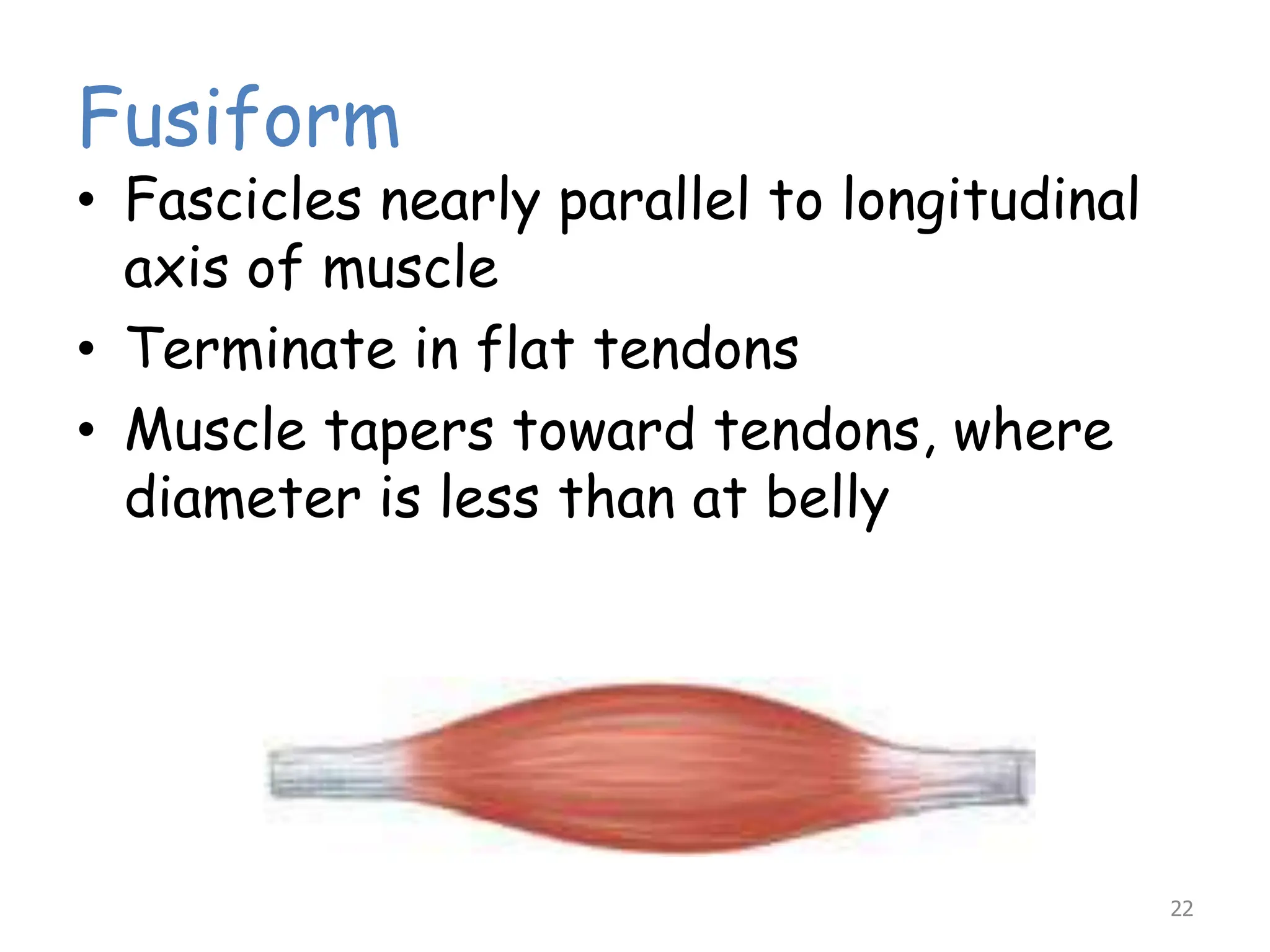 Fusiform

• Fascicles nearly parallel to longitudinal axis of muscle
• Terminate in flat tendons
• Muscle tapers toward tendons, where diameter is less than at belly

22